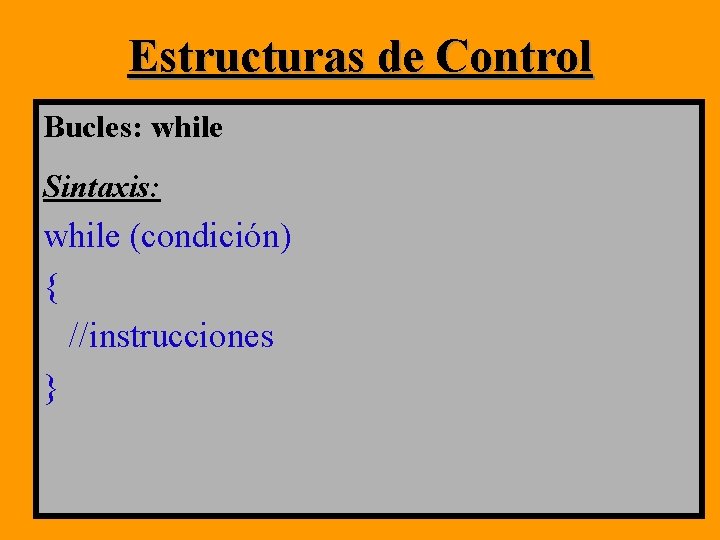 Estructuras de Control

Bucles: while

Sintaxis:

while (condición)
{
 //instrucciones
}